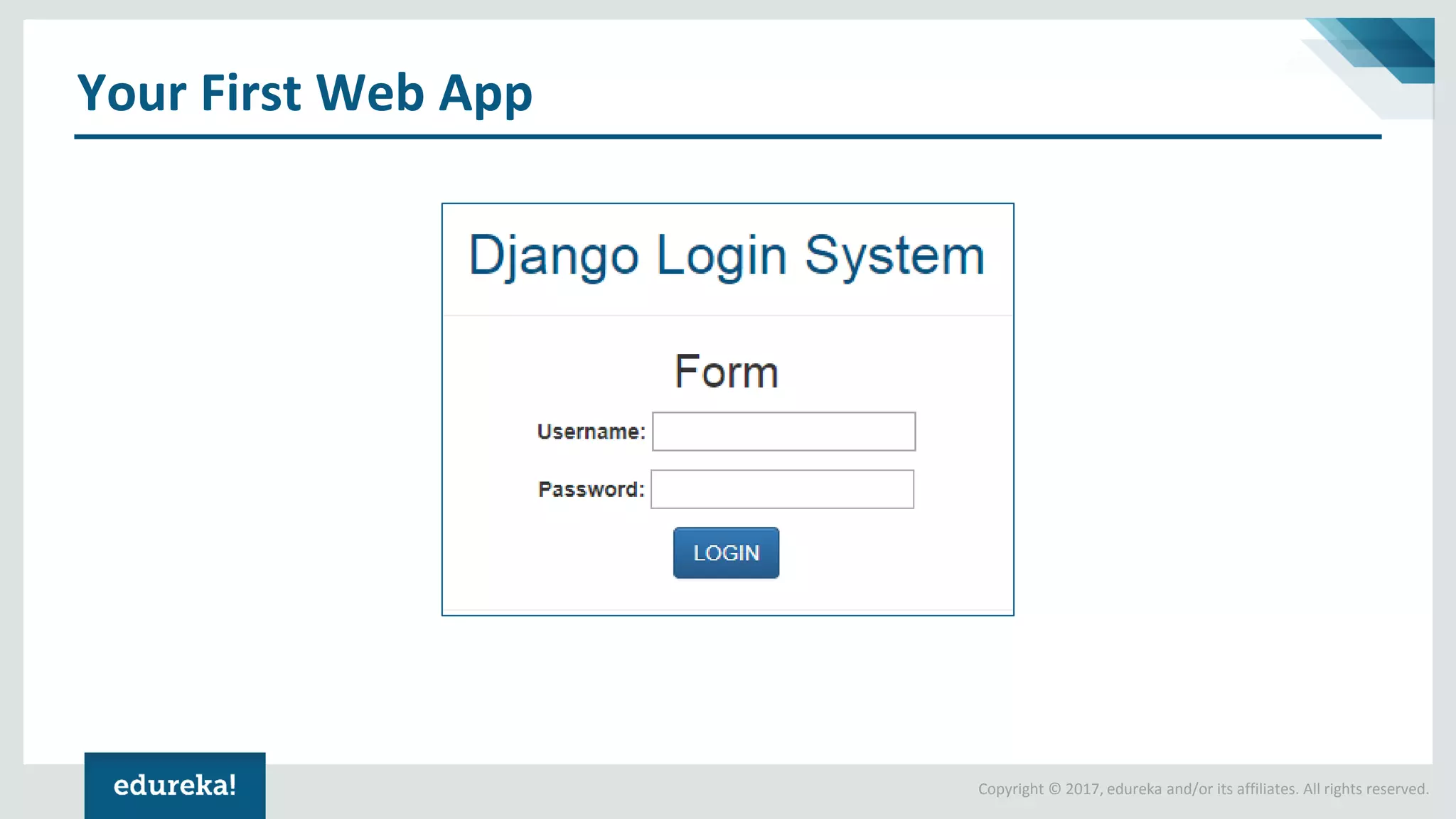 Your First Web App

Django Login System

Form

Username:

Password:

LOGIN

edureka!

Copyright © 2017, edureka and/or its affiliates. All rights reserved.